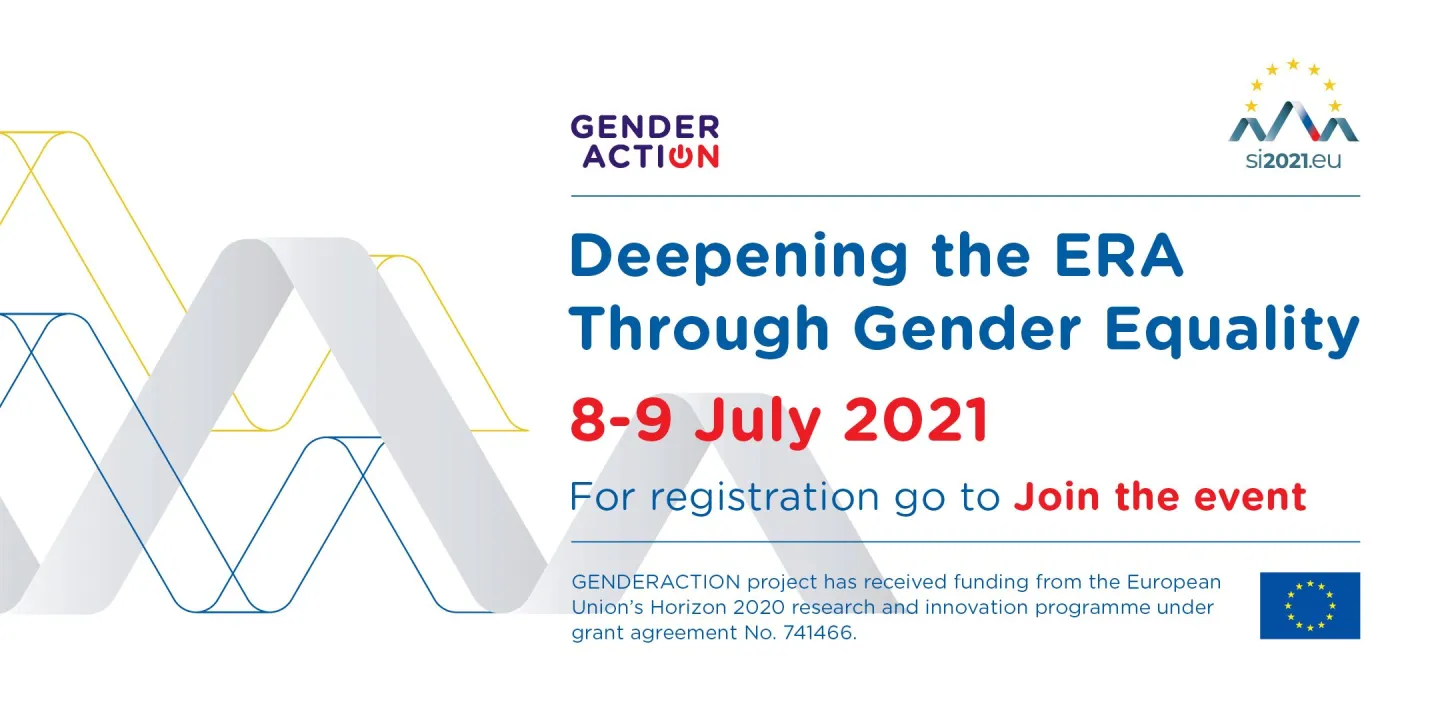 GENDER ACTION

si2021.eu

Deepening the ERA Through Gender Equality

8-9 July 2021

For registration go to Join the event

GENDERACTION project has received funding from the European Union's Horizon 2020 research and innovation programme under grant agreement No. 741466.